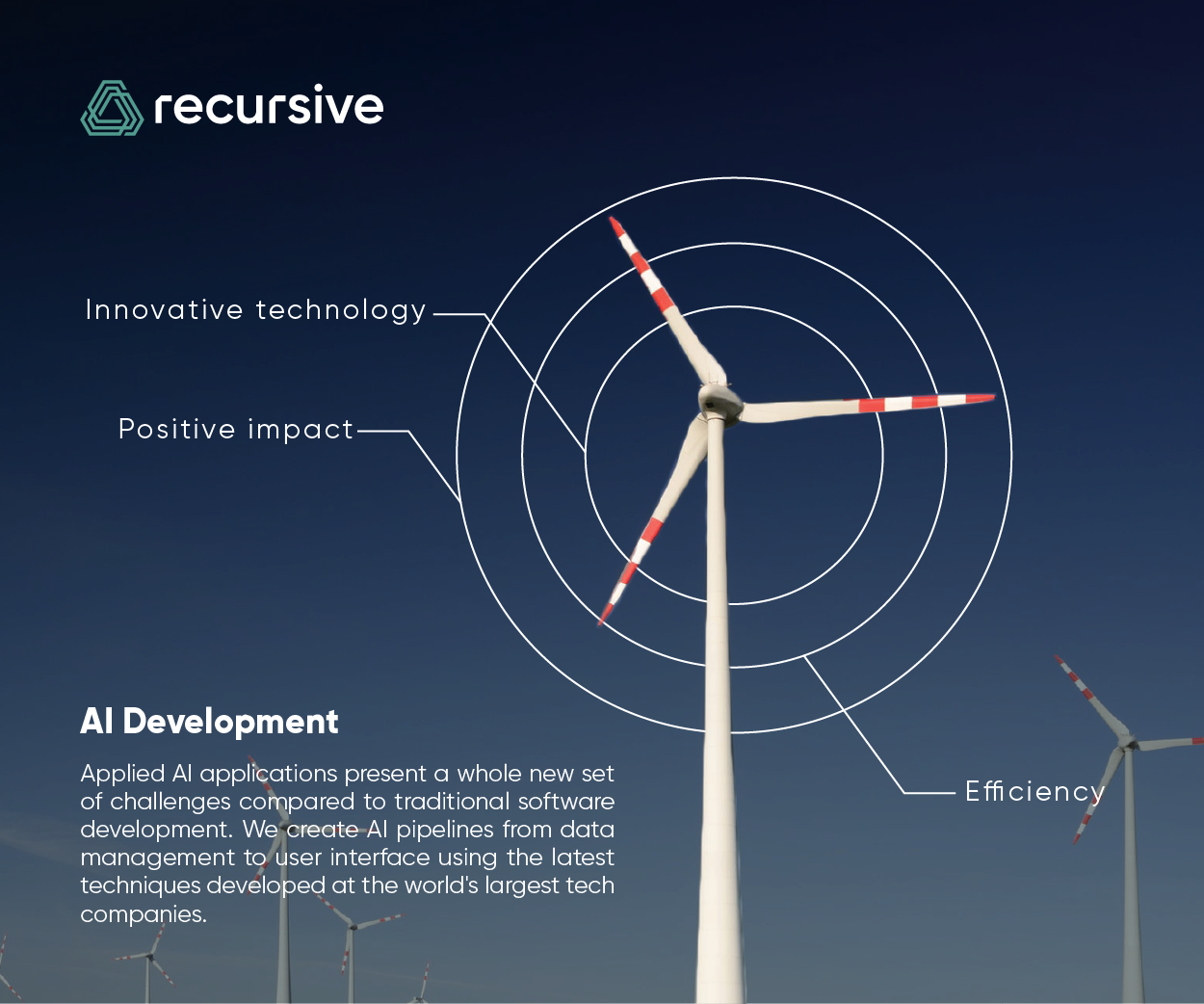 recursive

Innovative technology

Positive impact

Efficiency

AI Development

Applied AI applications present a whole new set of challenges compared to traditional software development. We create AI pipelines from data management to user interface using the latest techniques developed at the world's largest tech companies.